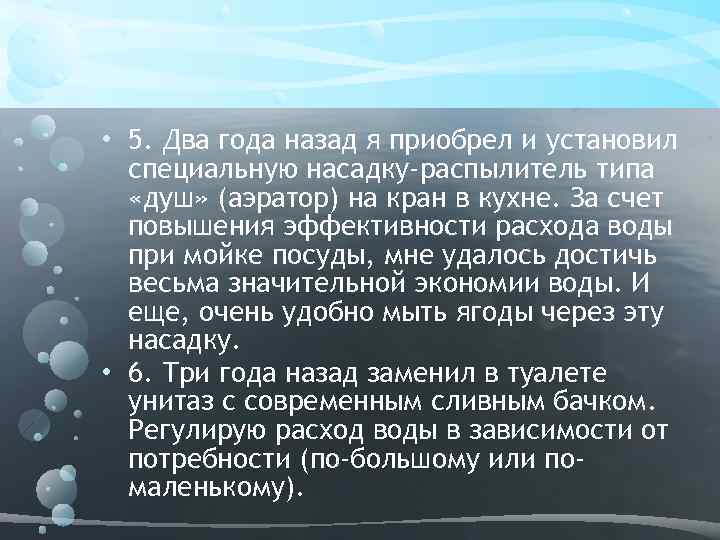 • 5. Два года назад я приобрел и установил специальную насадку-распылитель типа «душ» (аэратор) на кран в кухне. За счет повышения эффективности расхода воды при мойке посуды, мне удалось достичь весьма значительной экономии воды. И еще, очень удобно мыть ягоды через эту насадку.

• 6. Три года назад заменил в туалете унитаз с современным сливным бачком. Регулирую расход воды в зависимости от потребности (по-большому или по-маленькому).